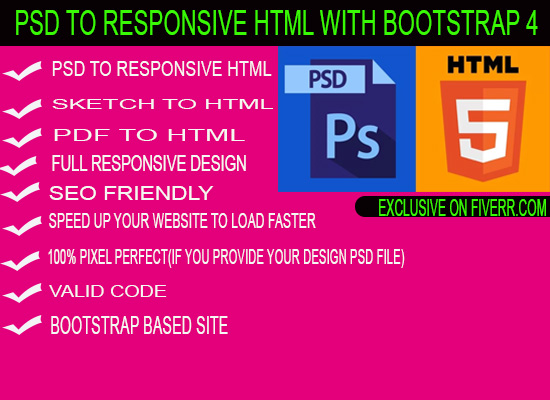 PSD TO RESPONSIVE HTML WITH BOOTSTRAP 4

PSD TO RESPONSIVE HTML

SKETCH TO HTML

PDF TO HTML

FULL RESPONSIVE DESIGN

SEO FRIENDLY

SPEED UP YOUR WEBSITE TO LOAD FASTER

100% PIXEL PERFECT(IF YOU PROVIDE YOUR DESIGN PSD FILE)

VALID CODE

BOOTSTRAP BASED SITE

PSD

Ps

HTML

5

EXCLUSIVE ON FIVERR.COM